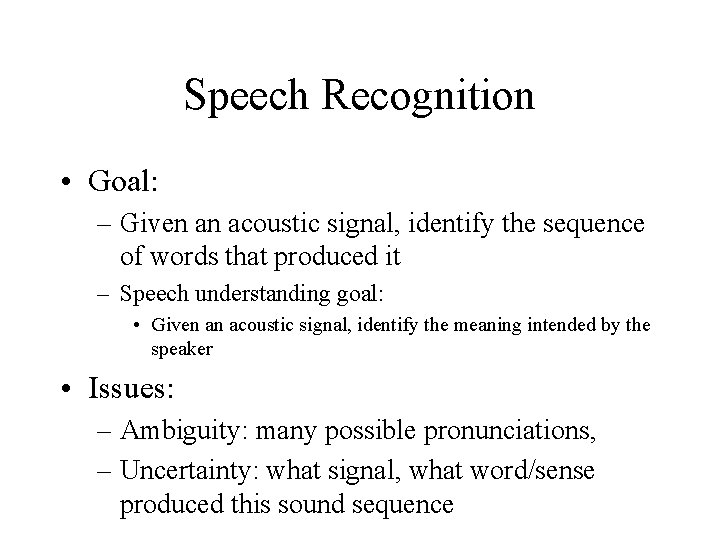 Speech Recognition

• Goal:
– Given an acoustic signal, identify the sequence of words that produced it
– Speech understanding goal:
• Given an acoustic signal, identify the meaning intended by the speaker

• Issues:
– Ambiguity: many possible pronunciations,
– Uncertainty: what signal, what word/sense produced this sound sequence